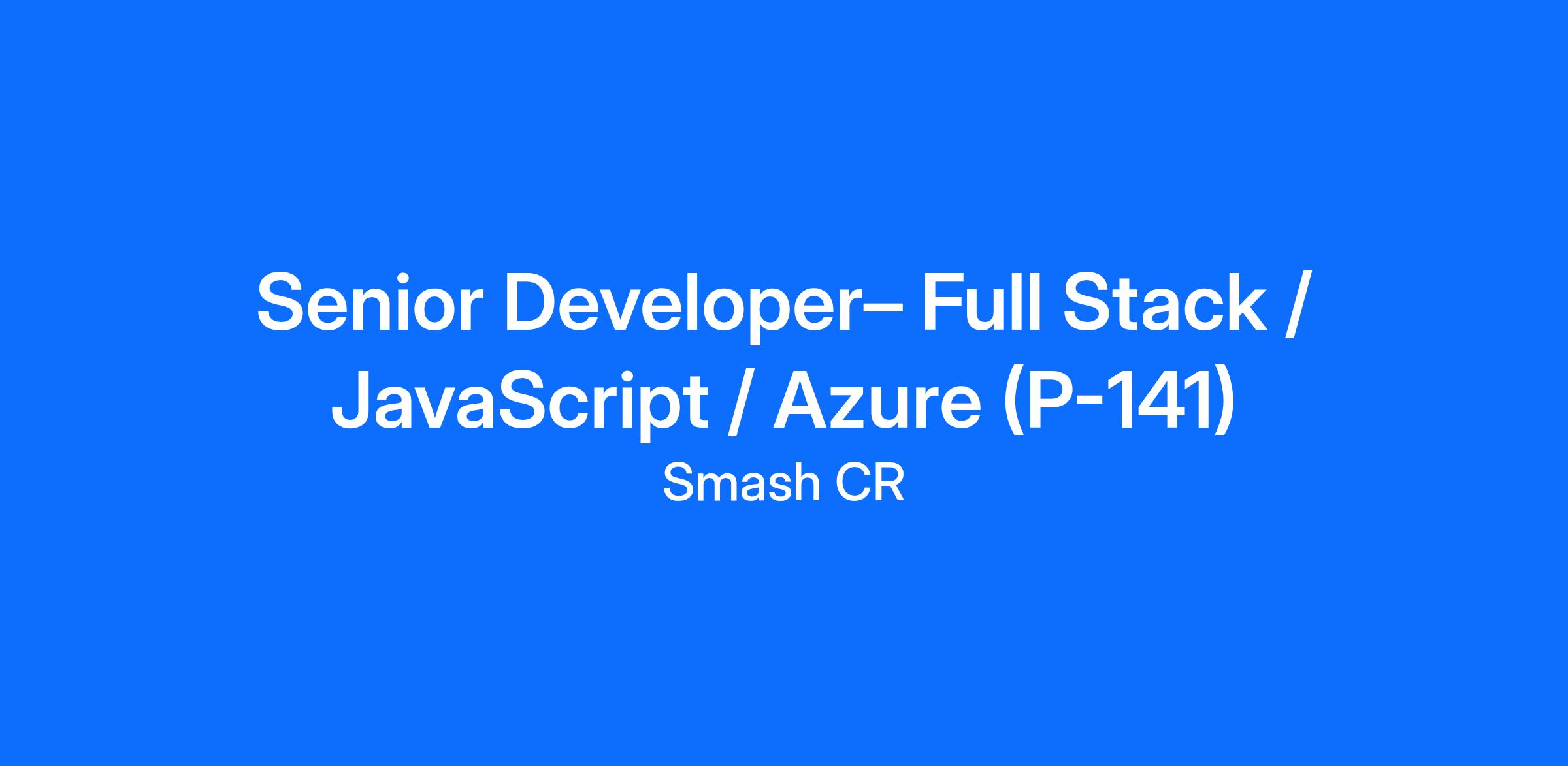 Senior Developer– Full Stack / JavaScript / Azure (P-141)
Smash CR